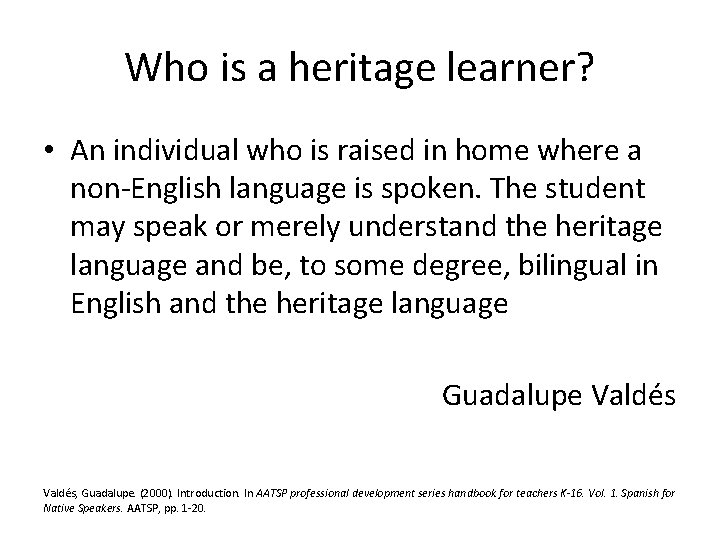 Who is a heritage learner?

• An individual who is raised in home where a non-English language is spoken. The student may speak or merely understand the heritage language and be, to some degree, bilingual in English and the heritage language

Guadalupe Valdés

Valdés, Guadalupe. (2000). Introduction. In AATSP professional development series handbook for teachers K-16. Vol. 1. Spanish for Native Speakers. AATSP, pp. 1-20.